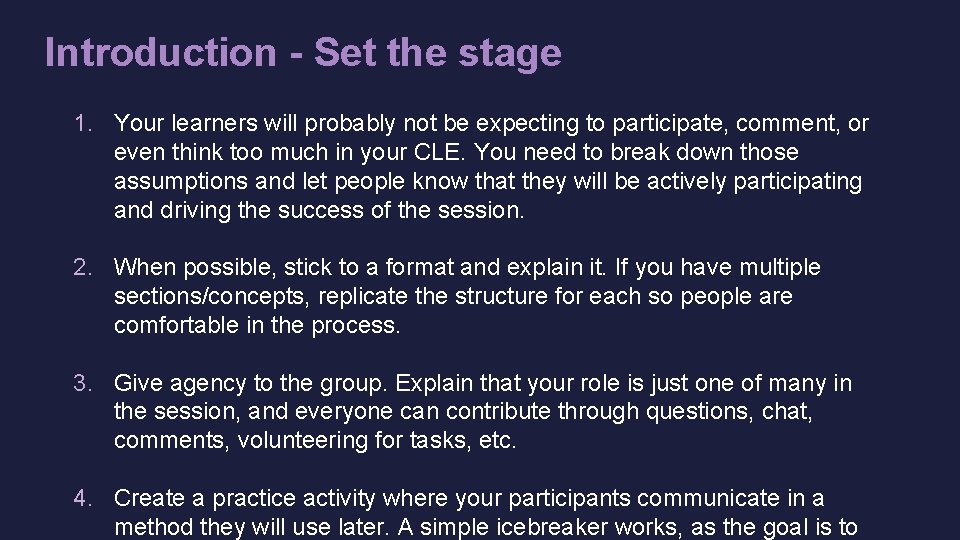 Introduction - Set the stage

1. Your learners will probably not be expecting to participate, comment, or even think too much in your CLE. You need to break down those assumptions and let people know that they will be actively participating and driving the success of the session.

2. When possible, stick to a format and explain it. If you have multiple sections/concepts, replicate the structure for each so people are comfortable in the process.

3. Give agency to the group. Explain that your role is just one of many in the session, and everyone can contribute through questions, chat, comments, volunteering for tasks, etc.

4. Create a practice activity where your participants communicate in a method they will use later. A simple icebreaker works, as the goal is to